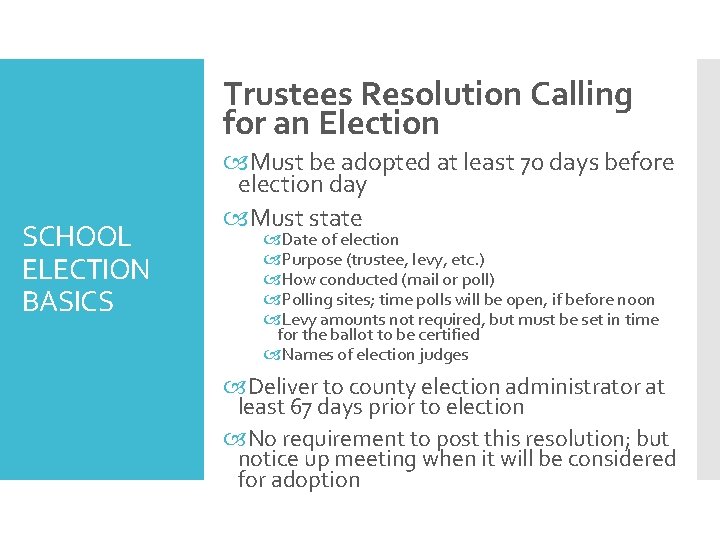 SCHOOL ELECTION BASICS

Trustees Resolution Calling for an Election

Must be adopted at least 70 days before election day

Must state

Date of election

Purpose (trustee, levy, etc.)

How conducted (mail or poll)

Polling sites; time polls will be open, if before noon

Levy amounts not required, but must be set in time for the ballot to be certified

Names of election judges

Deliver to county election administrator at least 67 days prior to election

No requirement to post this resolution; but notice up meeting when it will be considered for adoption